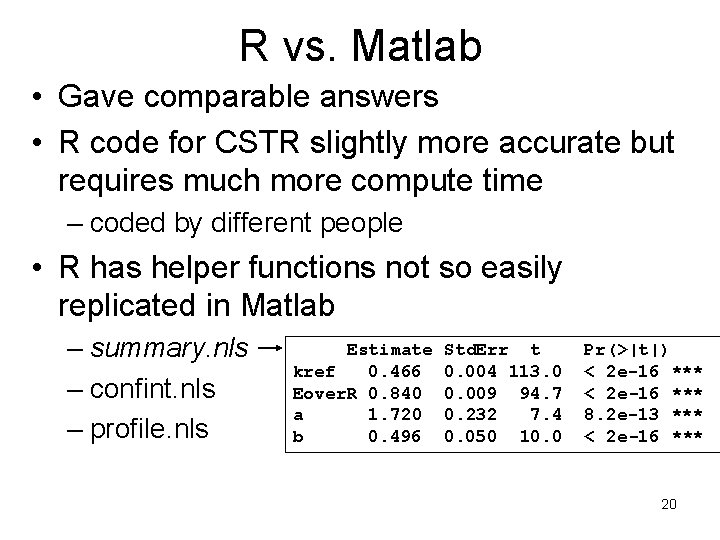 R vs. Matlab

• Gave comparable answers

• R code for CSTR slightly more accurate but requires much more compute time

– coded by different people

• R has helper functions not so easily replicated in Matlab

– summary.nls →

– confint.nls

– profile.nls

| | Estimate | StdErr | t | Pr(>\|t\|) | |
|---|---|---|---|---|---|
| kref | 0.466 | 0.004 | 113.0 | < 2e-16 | *** |
| EoverR | 0.840 | 0.009 | 94.7 | < 2e-16 | *** |
| a | 1.720 | 0.232 | 7.4 | 8.2e-13 | *** |
| b | 0.496 | 0.050 | 10.0 | < 2e-16 | *** |

20